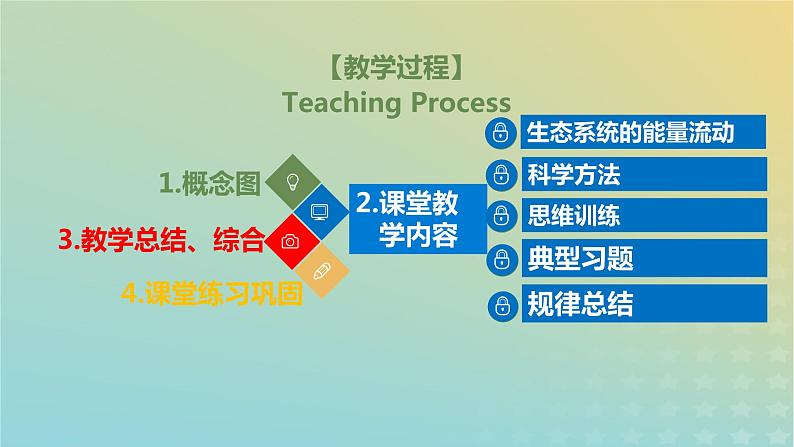 【教学过程】
Teaching Process

1.概念图

2.课堂教学内容

3.教学总结、综合

4.课堂练习巩固

生态系统的能量流动

科学方法

思维训练

典型习题

规律总结